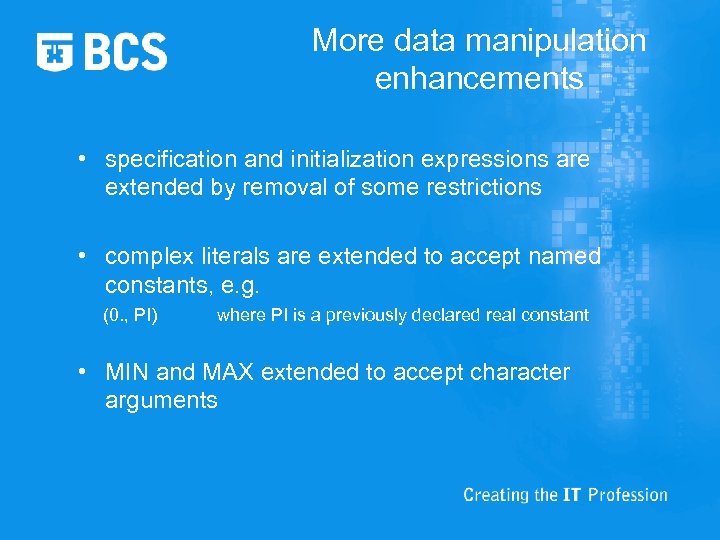 BCS

More data manipulation enhancements

• specification and initialization expressions are extended by removal of some restrictions

• complex literals are extended to accept named constants, e.g.
(0., PI) where PI is a previously declared real constant

• MIN and MAX extended to accept character arguments

Creating the IT Profession